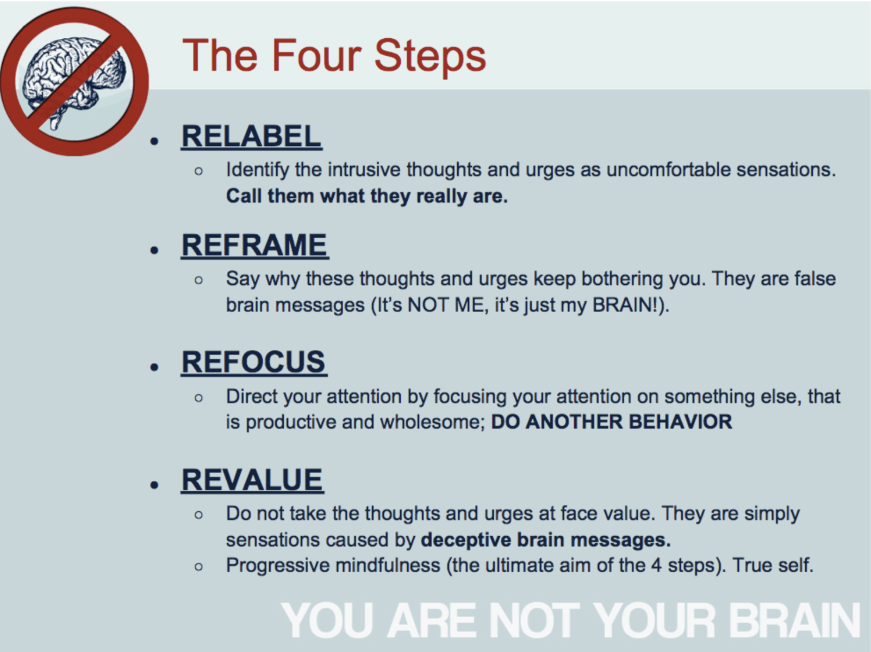 The Four Steps

- RELABEL
  - Identify the intrusive thoughts and urges as uncomfortable sensations. Call them what they really are.
- REFRAME
  - Say why these thoughts and urges keep bothering you. They are false brain messages (It's NOT ME, it's just my BRAIN!).
- REFOCUS
  - Direct your attention by focusing your attention on something else, that is productive and wholesome; DO ANOTHER BEHAVIOR
- REVALUE
  - Do not take the thoughts and urges at face value. They are simply sensations caused by deceptive brain messages.
  - Progressive mindfulness (the ultimate aim of the 4 steps). True self.

YOU ARE NOT YOUR BRAIN